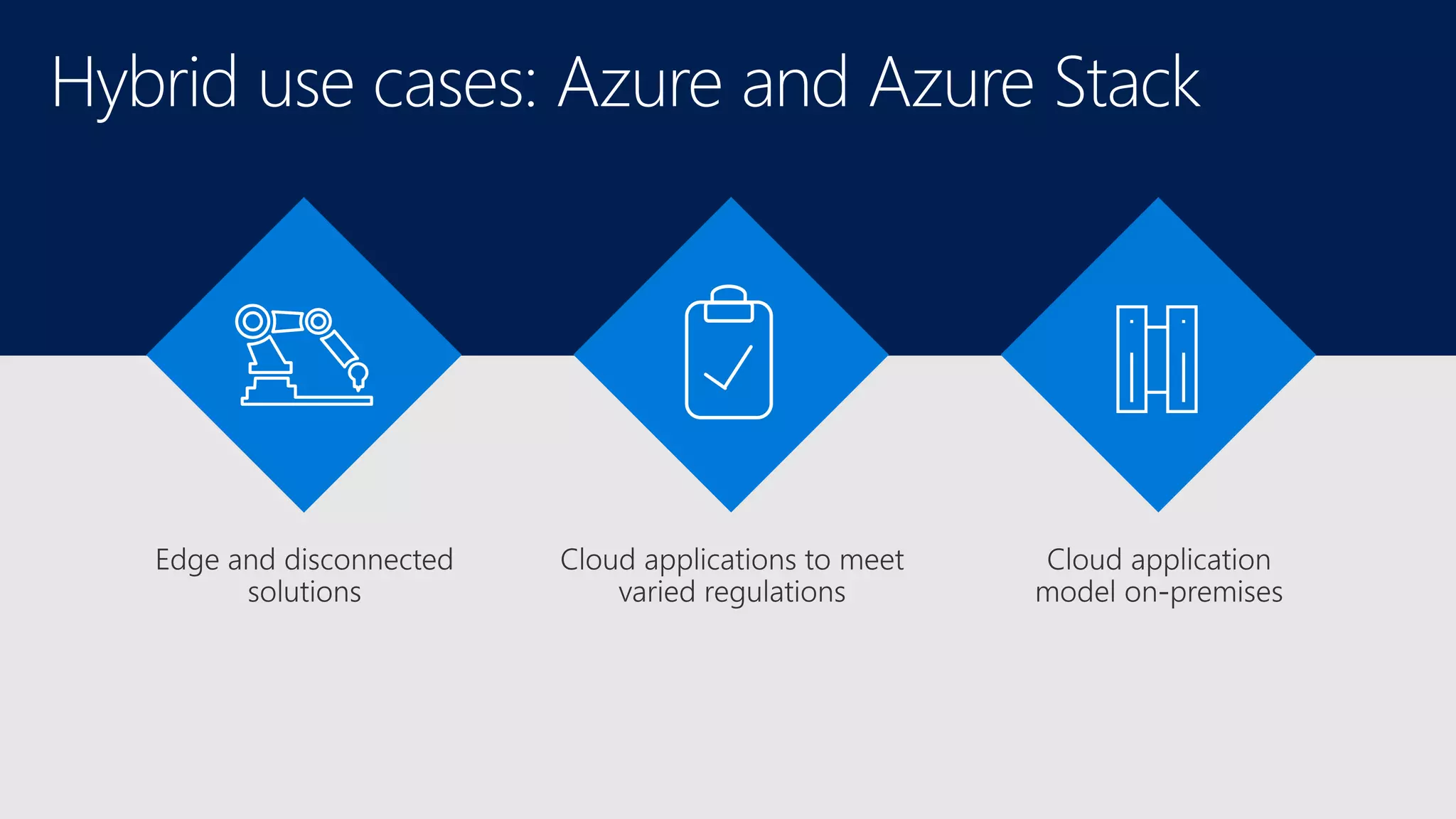 Hybrid use cases: Azure and Azure Stack

Edge and disconnected solutions

Cloud applications to meet varied regulations

Cloud application model on-premises